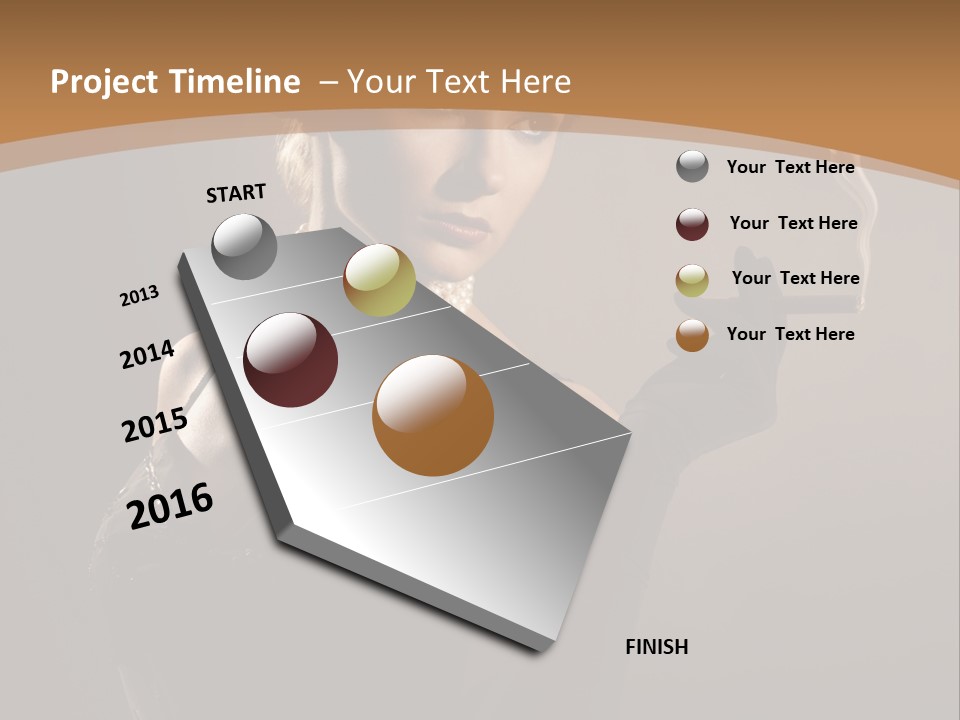 Project Timeline – Your Text Here

START

2013

2014

2015

2016

FINISH

Your Text Here

Your Text Here

Your Text Here

Your Text Here